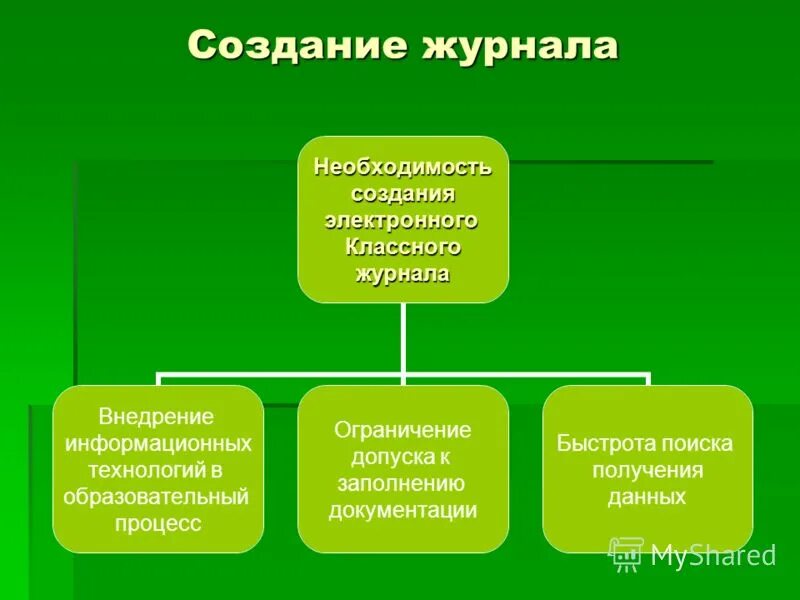 Создание журнала

Необходимость создания электронного Классного журнала

Внедрение информационных технологий в образовательный процесс

Ограничение допуска к заполнению документации

Быстрота поиска получения данных

MyShared